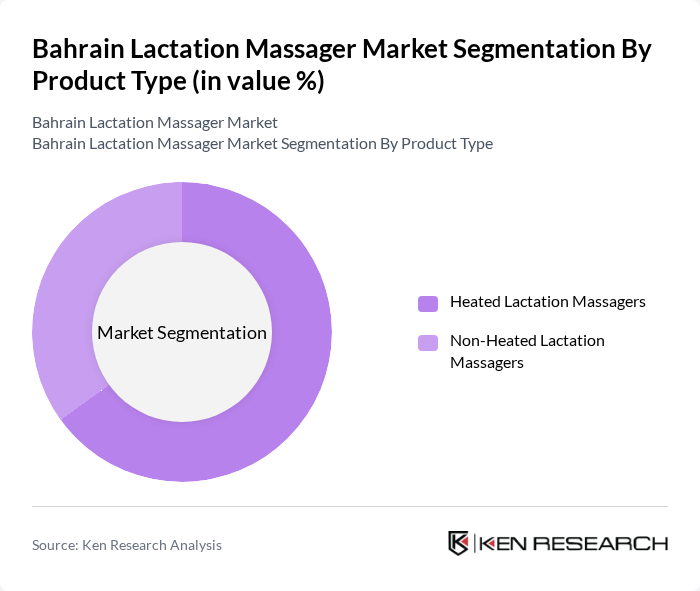 Bahrain Lactation Massager Market Segmentation By Product Type (in value %)

Bahrain Lactation Massager Market
Bahrain Lactation Massager Market Segmentation By Product Type

Market Segmentation

Heated Lactation Massagers

Non-Heated Lactation Massagers

Source: Ken Research Analysis

KEN RESEARCH